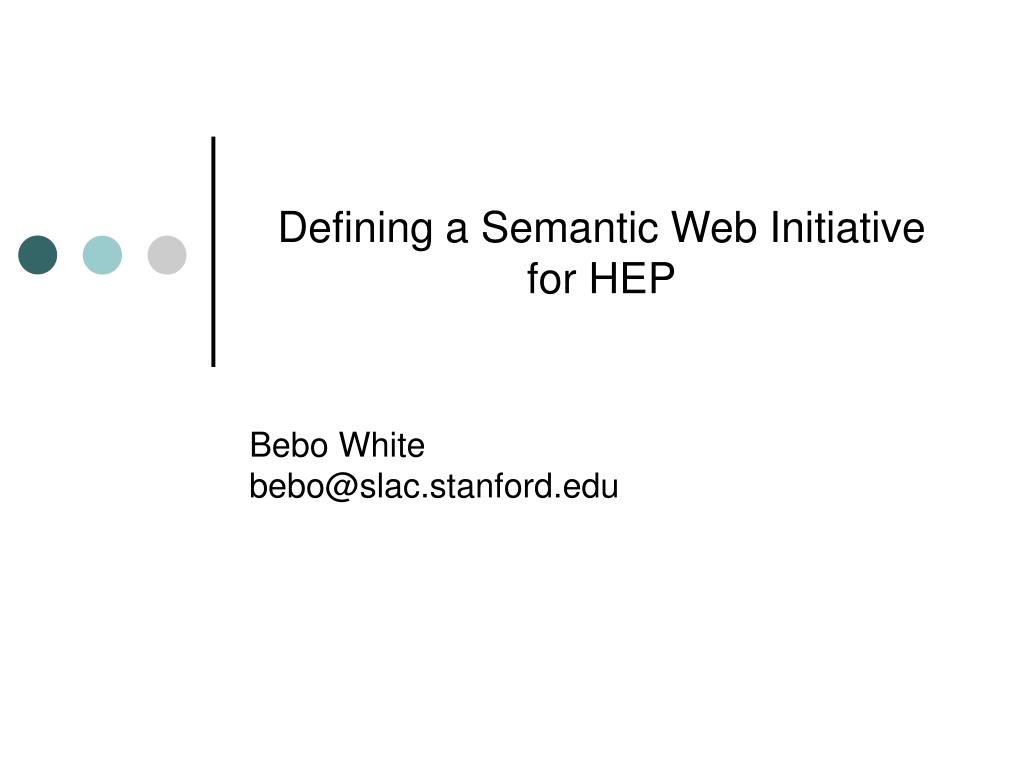 Defining a Semantic Web Initiative for HEP

Bebo White
bebo@slac.stanford.edu